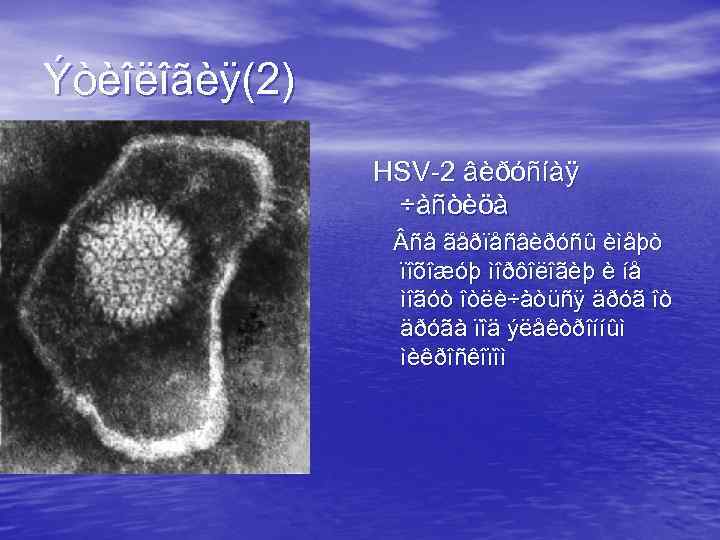 Ýòèîëîãèÿ(2)

HSV-2 âèðóñíàÿ ÷àñòèöà

Âñå ãåðïåñâèðóñû èìåþò ïîõîæóþ ìîðôîëîãèþ è íå ìîãóò îòëè÷àòüñÿ äðóã îò äðóãà ïîä ýëåêòðîííûì ìèêðîñêîïîì